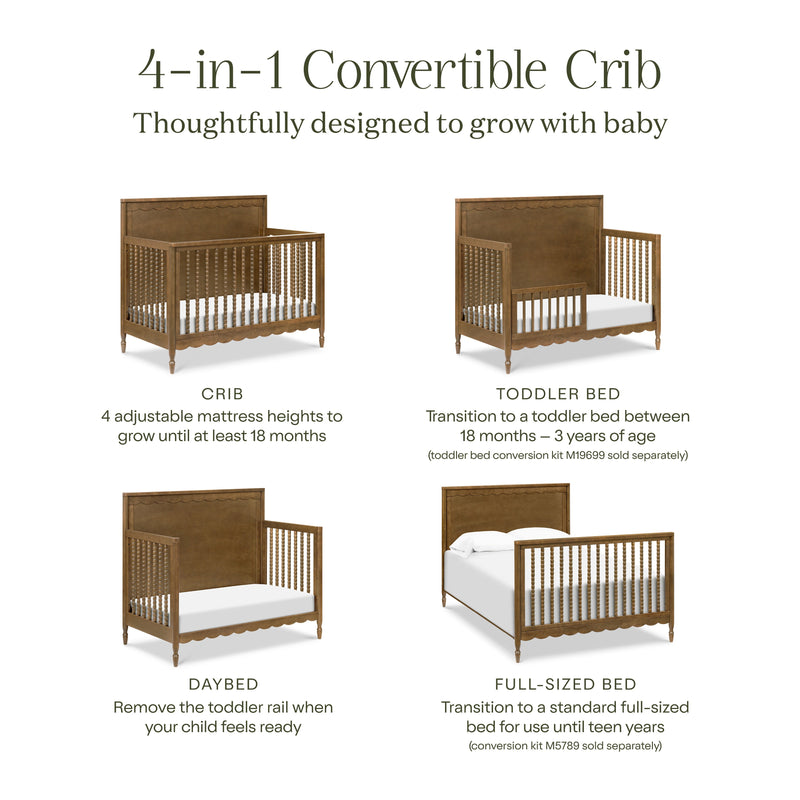 4-in-1 Convertible Crib

Thoughtfully designed to grow with baby

CRIB
4 adjustable mattress heights to grow until at least 18 months

TODDLER BED
Transition to a toddler bed between 18 months – 3 years of age
(toddler bed conversion kit M19699 sold separately)

DAYBED
Remove the toddler rail when your child feels ready

FULL-SIZED BED
Transition to a standard full-sized bed for use until teen years
(conversion kit M5789 sold separately)